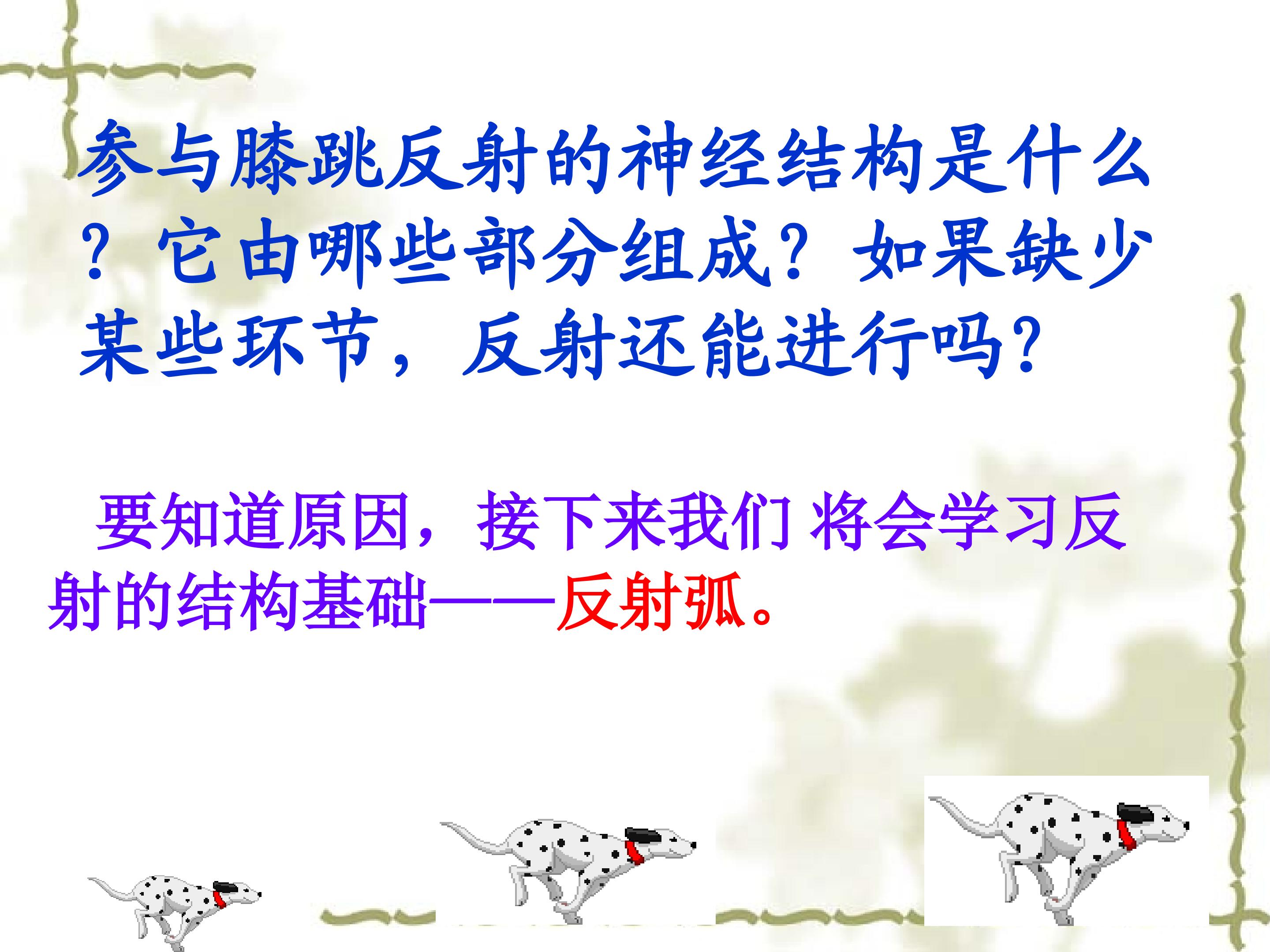 参与膝跳反射的神经结构是什么？它由哪些部分组成？如果缺少某些环节，反射还能进行吗？

要知道原因，接下来我们将会学习反射的结构基础——反射弧。